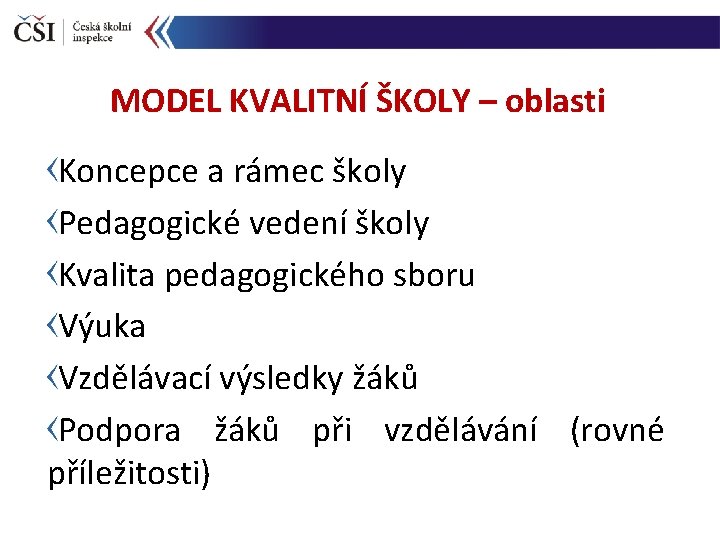 ČŠI Česká školní inspekce

MODEL KVALITNÍ ŠKOLY – oblasti

Koncepce a rámec školy

Pedagogické vedení školy

Kvalita pedagogického sboru

Výuka

Vzdělávací výsledky žáků

Podpora žáků při vzdělávání (rovné příležitosti)